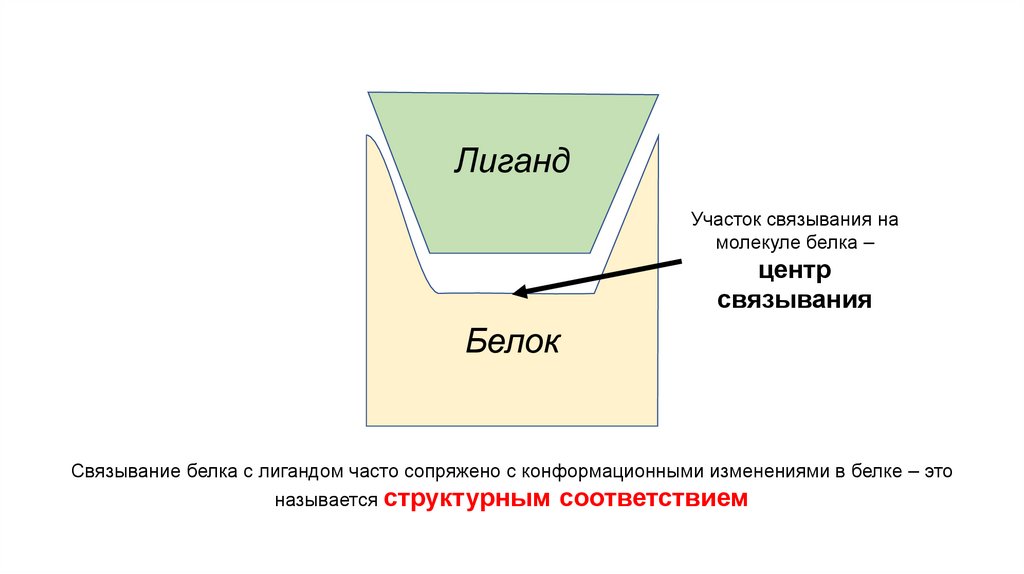 Лиганд

Участок связывания на молекуле белка – центр связывания

Белок

Связывание белка с лигандом часто сопряжено с конформационными изменениями в белке – это называется структурным соответствием